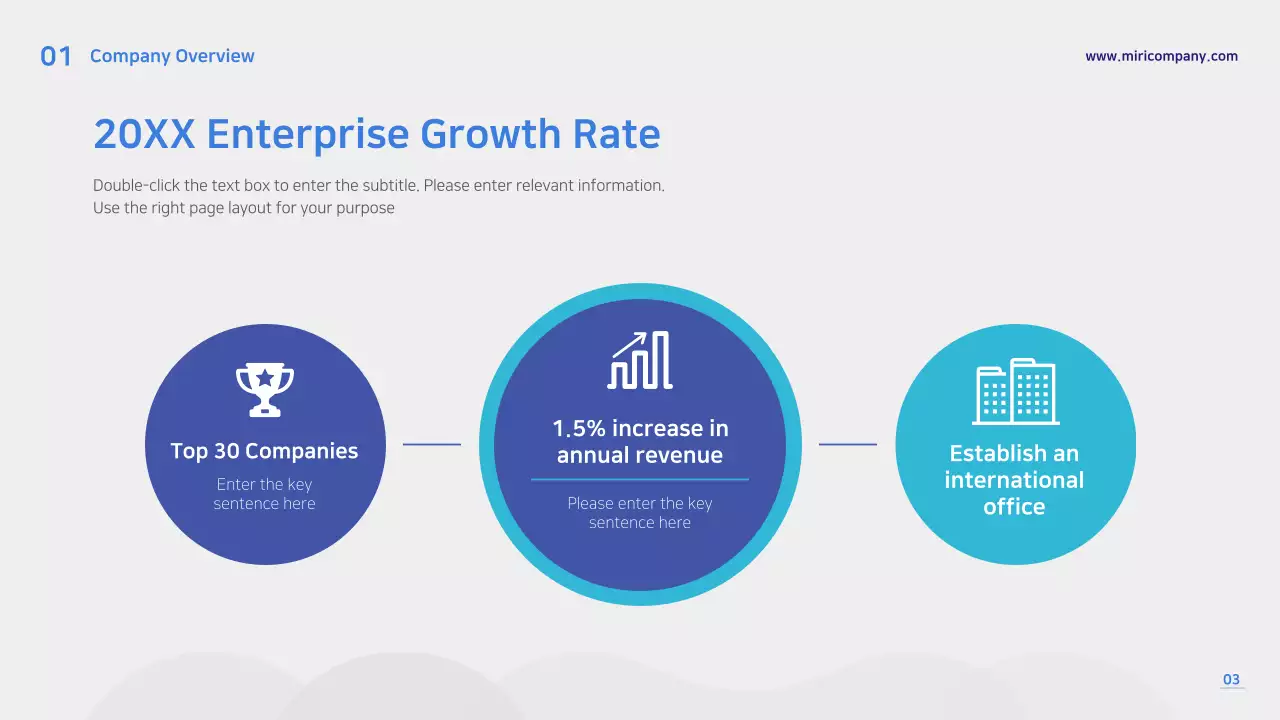 01 Company Overview

www.miricompany.com

20XX Enterprise Growth Rate

Double-click the text box to enter the subtitle. Please enter relevant information.
Use the right page layout for your purpose

Top 30 Companies

Enter the key sentence here

1.5% increase in annual revenue

Please enter the key sentence here

Establish an international office

03